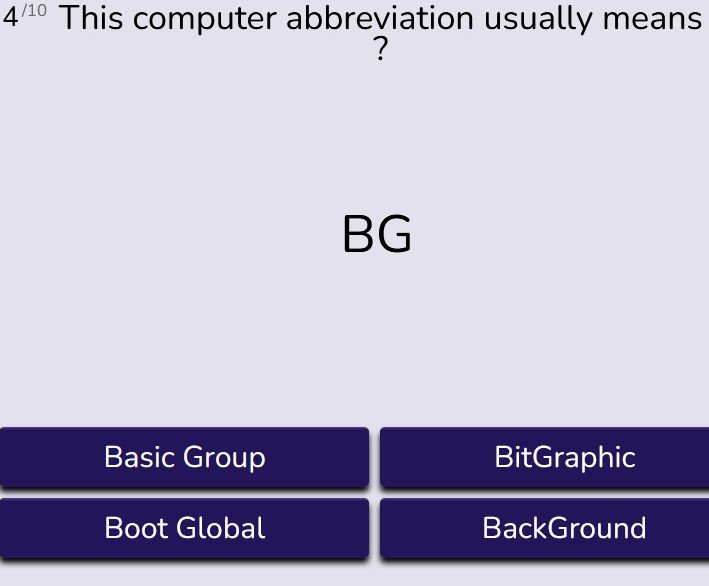 4/10 This computer abbreviation usually means ?

BG

Basic Group
BitGraphic
Boot Global
BackGround